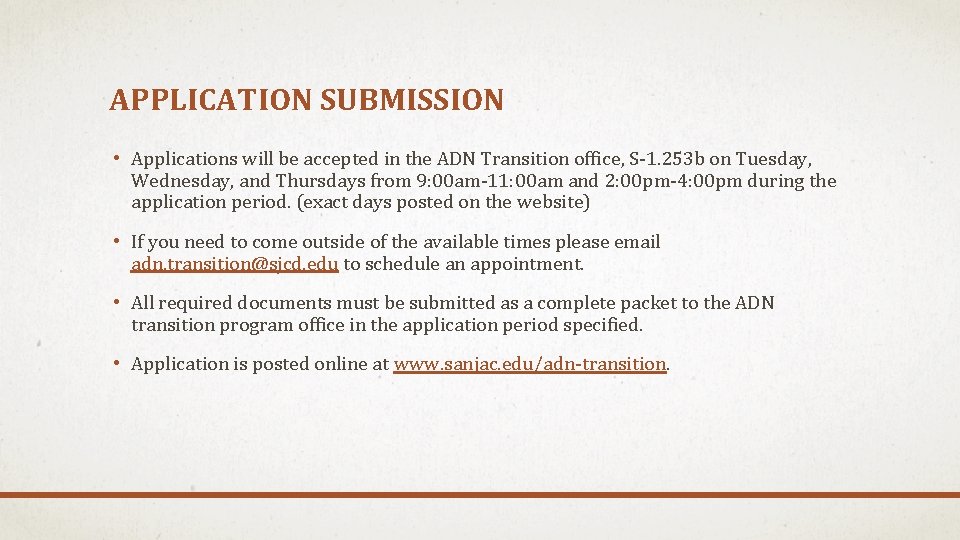 APPLICATION SUBMISSION

• Applications will be accepted in the ADN Transition office, S-1.253b on Tuesday, Wednesday, and Thursdays from 9:00am-11:00am and 2:00pm-4:00pm during the application period. (exact days posted on the website)

• If you need to come outside of the available times please email adn.transition@sjcd.edu to schedule an appointment.

• All required documents must be submitted as a complete packet to the ADN transition program office in the application period specified.

• Application is posted online at www.sanjac.edu/adn-transition.